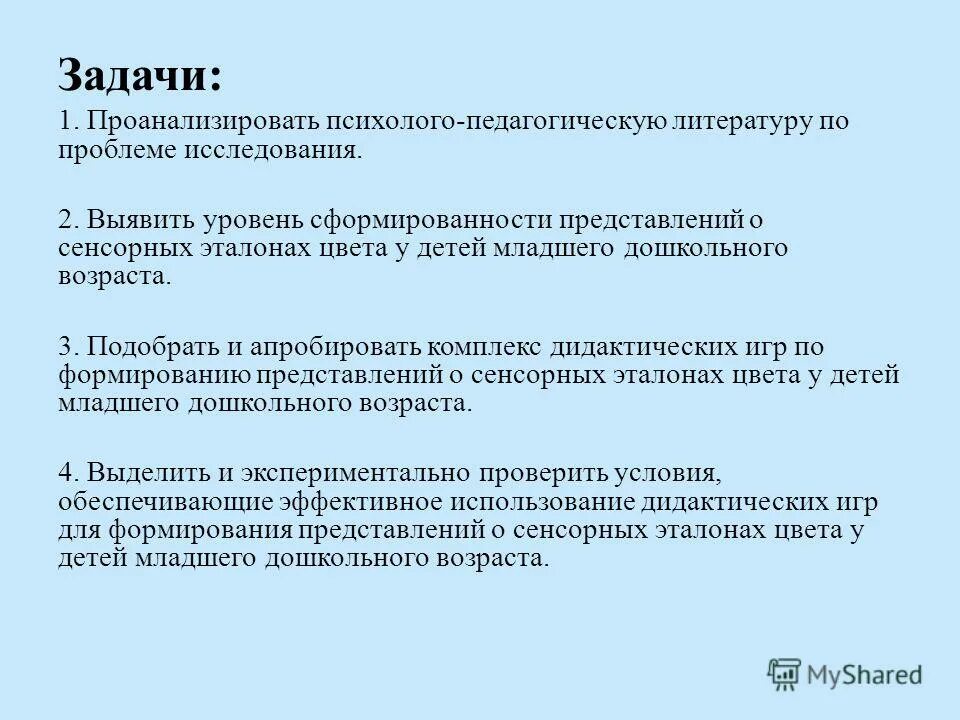 Задачи:

1. Проанализировать психолого-педагогическую литературу по проблеме исследования.

2. Выявить уровень сформированности представлений о сенсорных эталонах цвета у детей младшего дошкольного возраста.

3. Подобрать и апробировать комплекс дидактических игр по формированию представлений о сенсорных эталонах цвета у детей младшего дошкольного возраста.

4. Выделить и экспериментально проверить условия, обеспечивающие эффективное использование дидактических игр для формирования представлений о сенсорных эталонах цвета у детей младшего дошкольного возраста.

MyShared